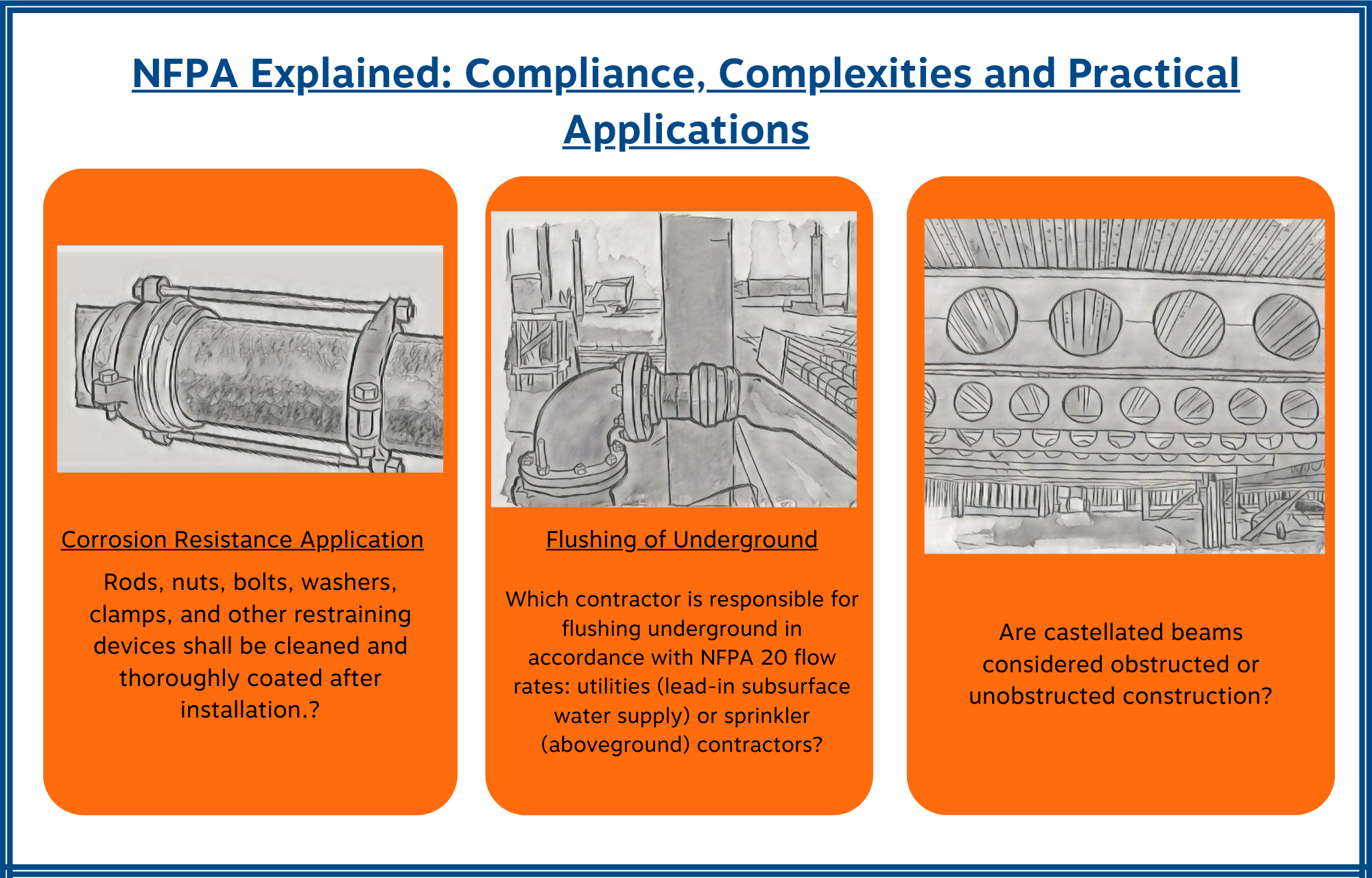 NFPA Explained: Compliance, Complexities and Practical Applications

Corrosion Resistance Application

Rods, nuts, bolts, washers, clamps, and other restraining devices shall be cleaned and thoroughly coated after installation.?

Flushing of Underground

Which contractor is responsible for flushing underground in accordance with NFPA 20 flow rates: utilities (lead-in subsurface water supply) or sprinkler (aboveground) contractors?

Are castellated beams considered obstructed or unobstructed construction?